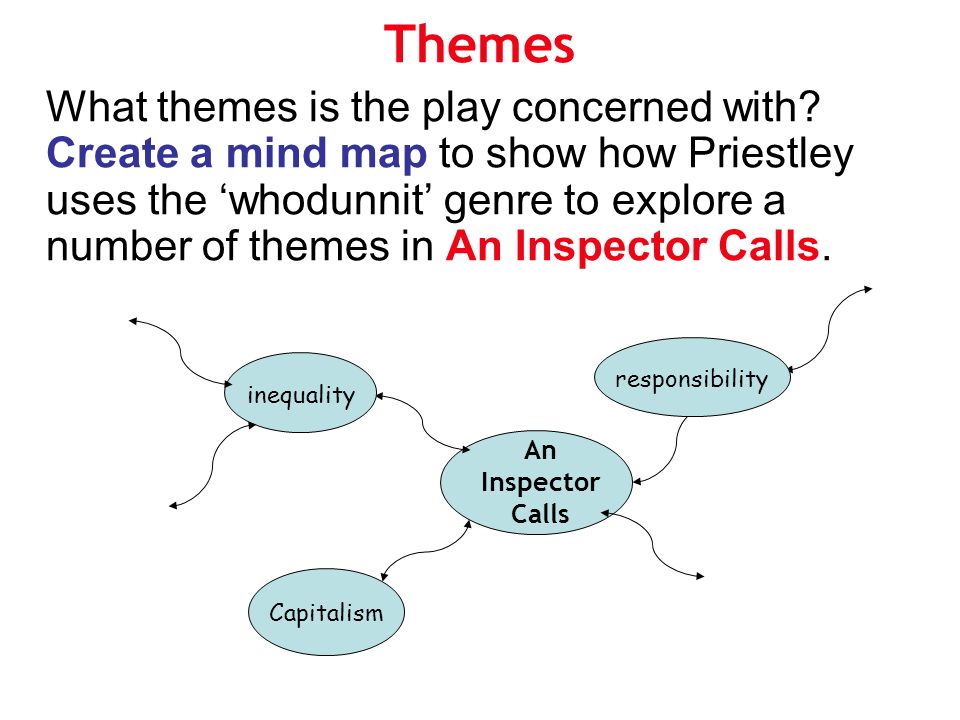 Themes

What themes is the play concerned with? Create a mind map to show how Priestley uses the ‘whodunnit’ genre to explore a number of themes in An Inspector Calls.

inequality

responsibility

An Inspector Calls

Capitalism